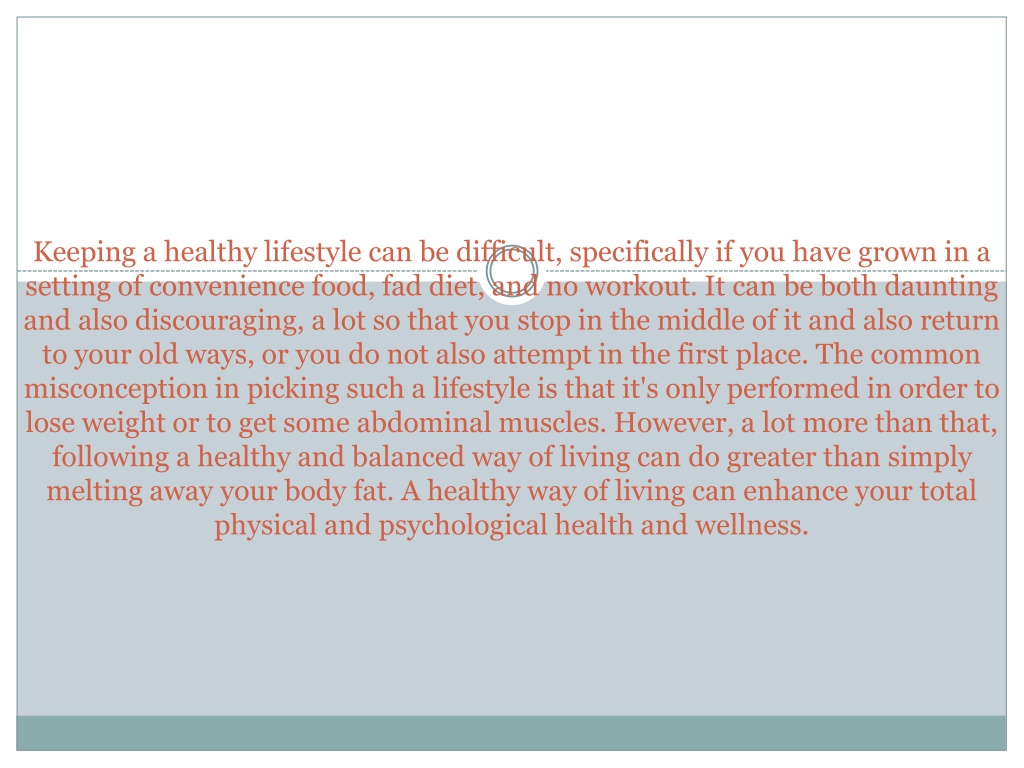 Keeping a healthy lifestyle can be difficult, specifically if you have grown in a setting of convenience food, fad diet, and no workout. It can be both daunting and also discouraging, a lot so that you stop in the middle of it and also return to your old ways, or you do not also attempt in the first place. The common misconception in picking such a lifestyle is that it's only performed in order to lose weight or to get some abdominal muscles. However, a lot more than that, following a healthy and balanced way of living can do greater than simply melting away your body fat. A healthy way of living can enhance your total physical and psychological health and wellness.